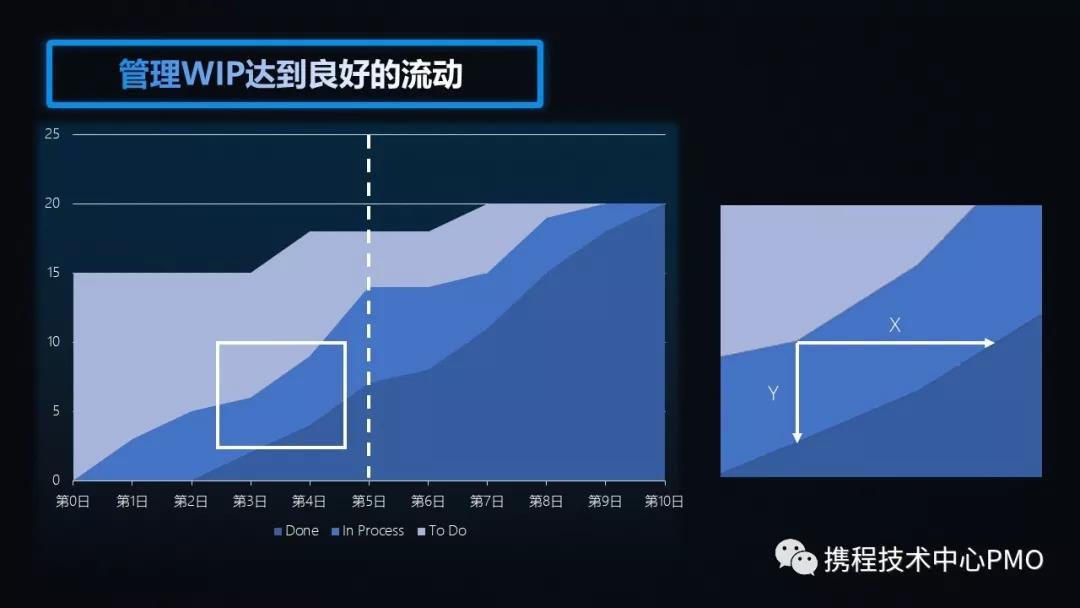 管理WIP达到良好的流动

25
20
15
10
5
0

第0日 第1日 第2日 第3日 第4日 第5日 第6日 第7日 第8日 第9日 第10日

Done In Process To Do

X
Y

携程技术中心PMO